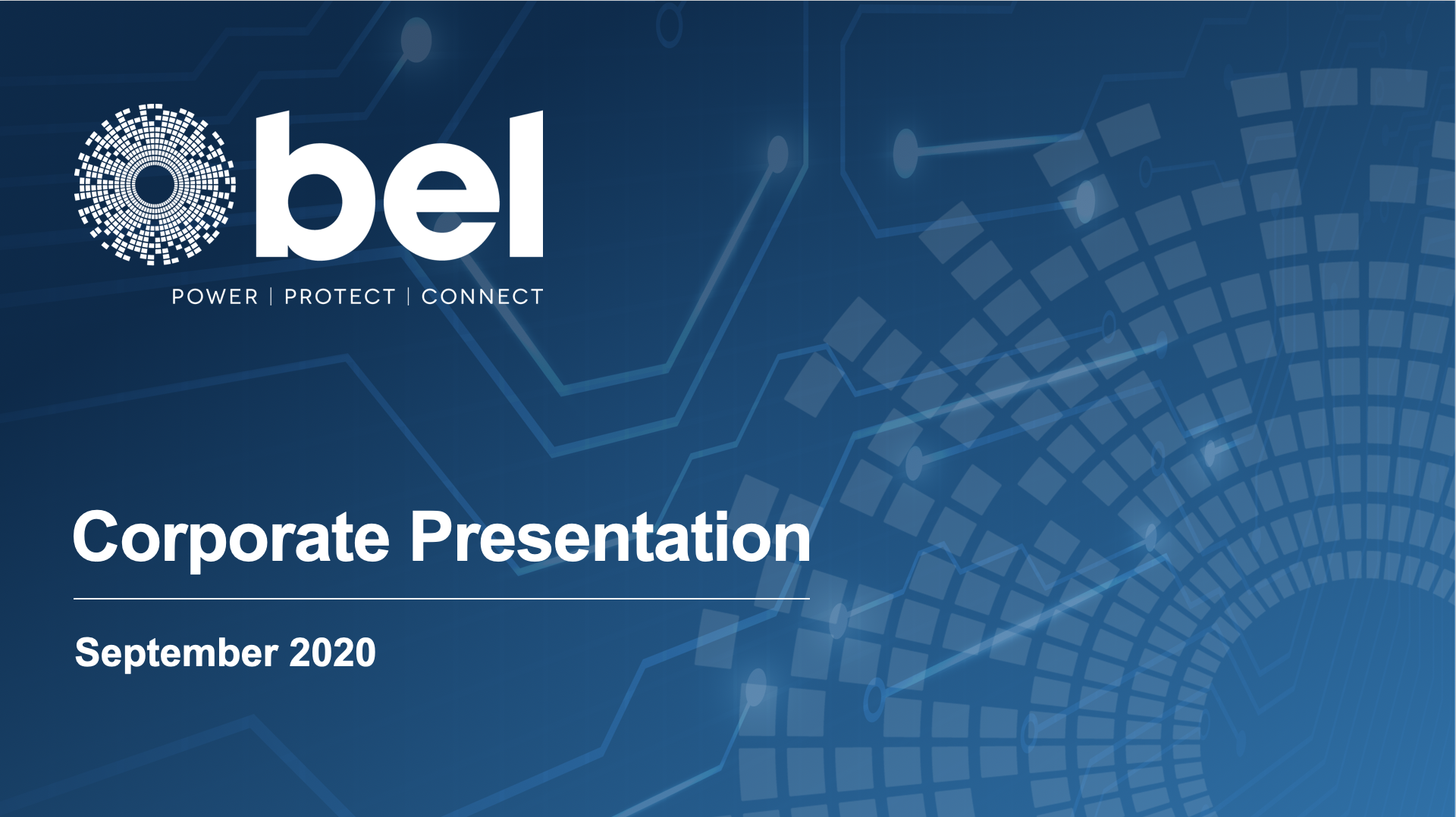 bel

POWER | PROTECT | CONNECT

Corporate Presentation

September 2020